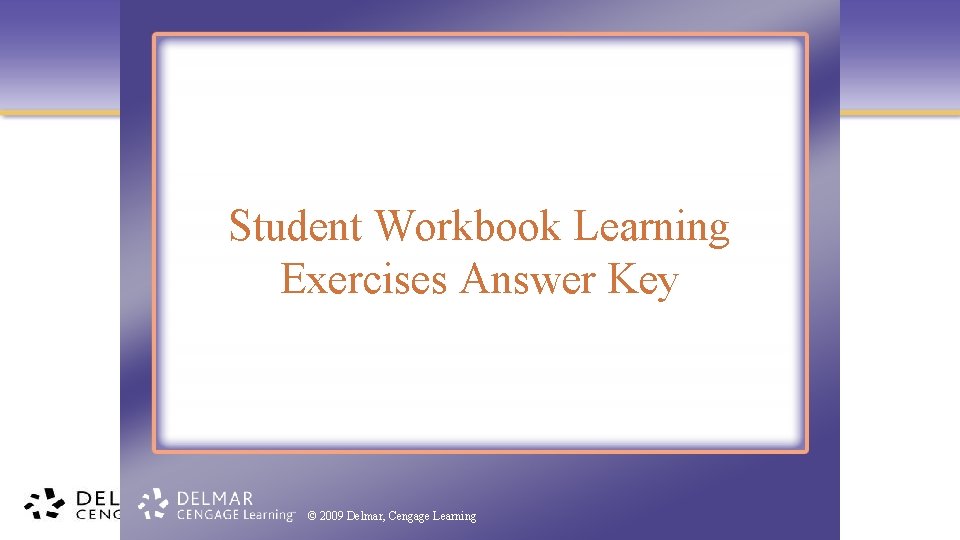 Student Workbook Learning Exercises Answer Key

DEL
CENG

DELMAR
CENGAGE Learning™

© 2009 Delmar, Cengage Learning